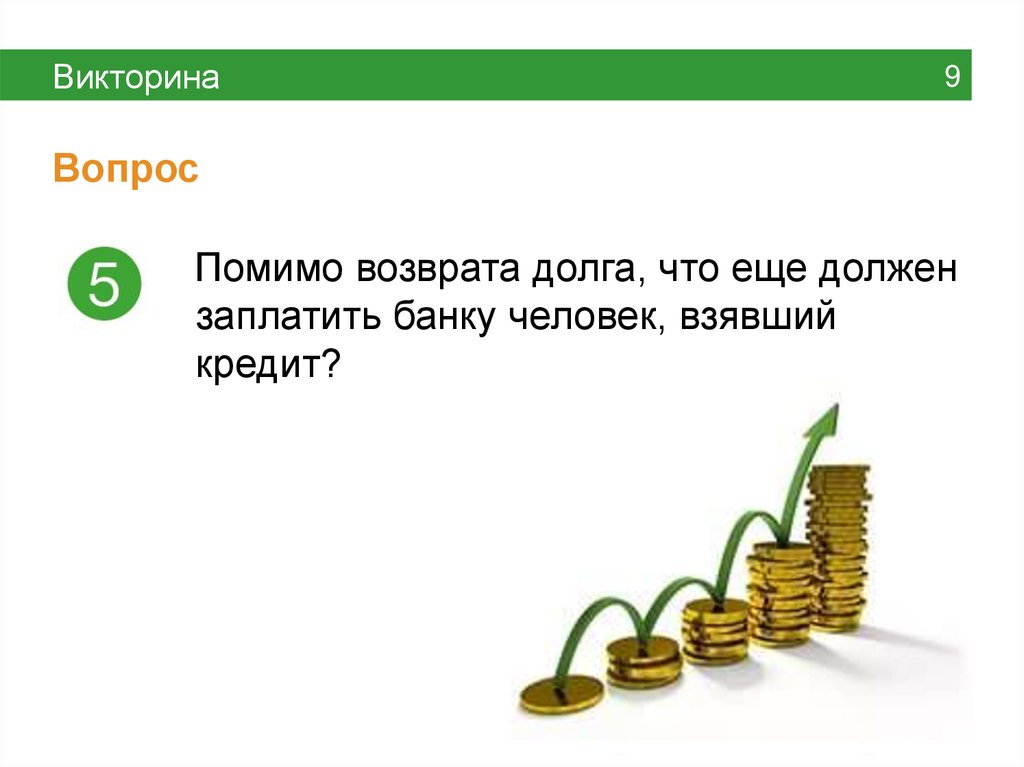 Викторина

9

Вопрос

5

Помимо возврата долга, что еще должен заплатить банку человек, взявший кредит?